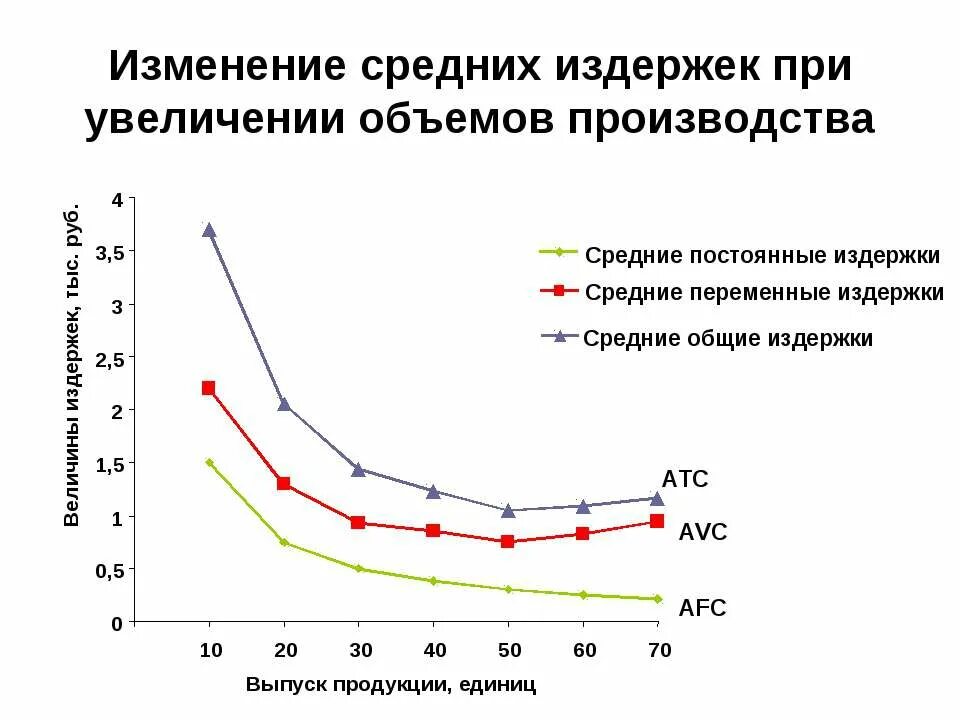 Изменение средних издержек при увеличении объемов производства

Величины издержек, тыс. руб.

4
3,5
3
2,5
2
1,5
1
0,5
0

Средние постоянные издержки
Средние переменные издержки
Средние общие издержки

ATC
AVC
AFC

10 20 30 40 50 60 70

Выпуск продукции, единиц